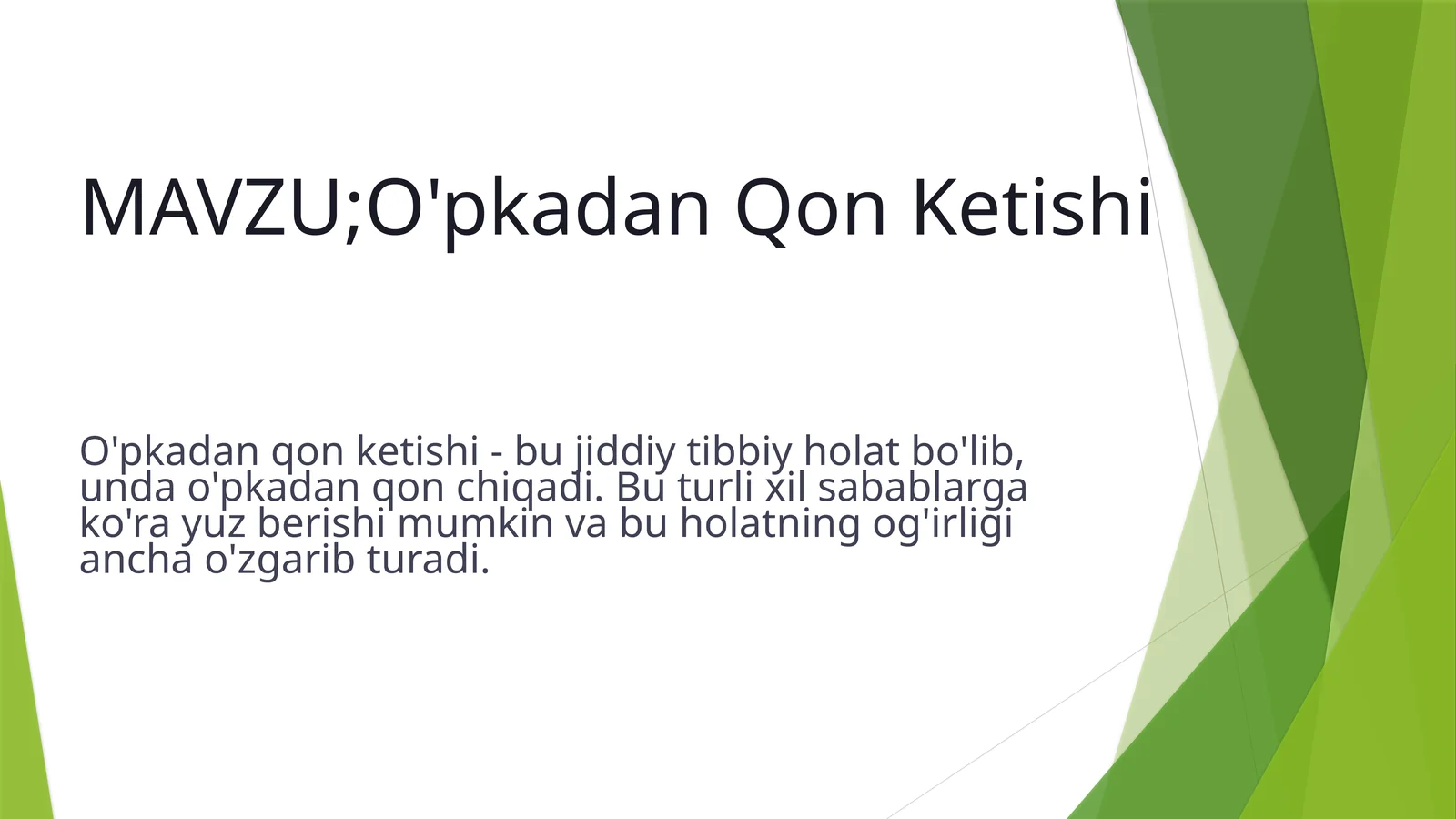 MAVZU;O'pkadan Qon Ketishi

O'pkadan qon ketishi - bu jiddiy tibbiy holat bo'lib, unda o'pkadan qon chiqadi. Bu turli xil sabablarga ko'ra yuz berishi mumkin va bu holatning og'irligi ancha o'zgarib turadi.